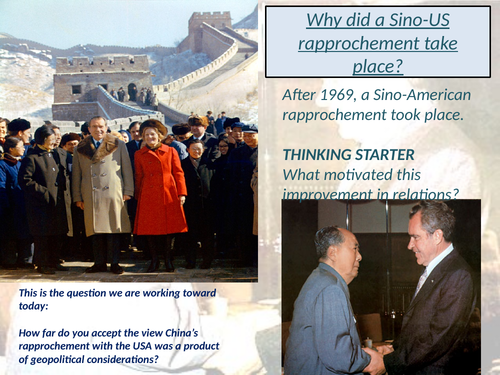 Why did a Sino-US rapprochement take place?

After 1969, a Sino-American rapprochement took place.

THINKING STARTER
What motivated this improvement in relations?

This is the question we are working toward today:

How far do you accept the view China's rapprochement with the USA was a product of geopolitical considerations?